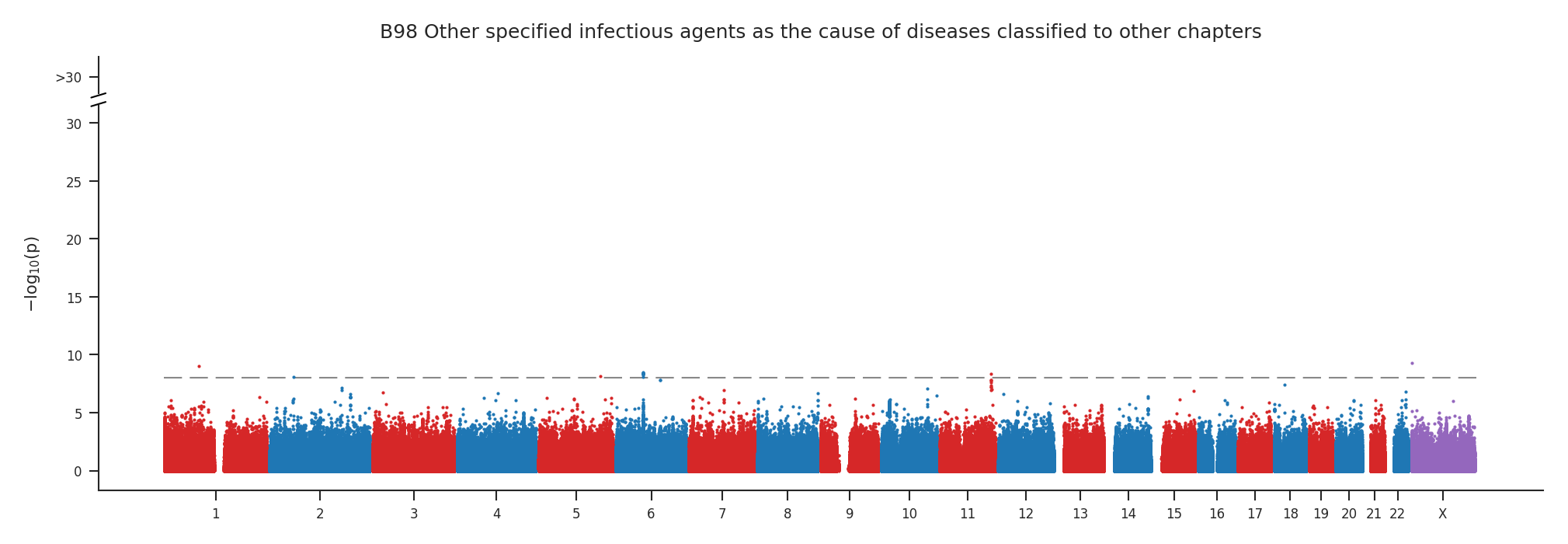 B98 Other specified infectious agents as the cause of diseases classified to other chapters

>30

30

25

20

15

10

5

0

$-\log_{10}(p)$

1 2 3 4 5 6 7 8 9 10 11 12 13 14 15 16 17 18 19 20 21 22 X